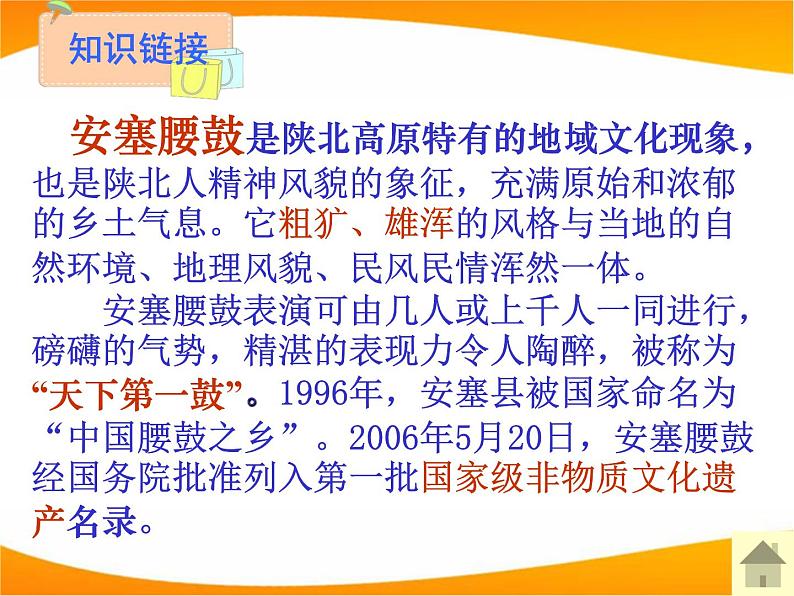 知识链接

安塞腰鼓是陕北高原特有的地域文化现象，也是陕北人精神风貌的象征，充满原始和浓郁的乡土气息。它粗犷、雄浑的风格与当地的自然环境、地理风貌、民风民情浑然一体。

安塞腰鼓表演可由几人或上千人一同进行，磅礴的气势，精湛的表现力令人陶醉，被称为“天下第一鼓”。1996年，安塞县被国家命名为“中国腰鼓之乡”。2006年5月20日，安塞腰鼓经国务院批准列入第一批国家级非物质文化遗产名录。